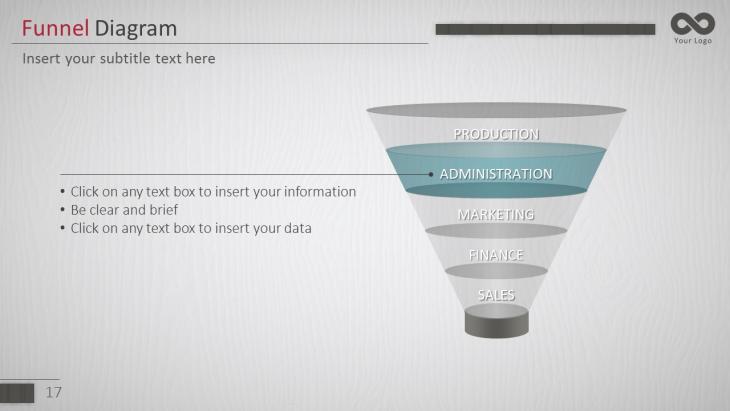 Funnel Diagram

Your Logo

Insert your subtitle text here

• Click on any text box to insert your information
• Be clear and brief
• Click on any text box to insert your data

PRODUCTION
ADMINISTRATION
MARKETING
FINANCE
SALES

17